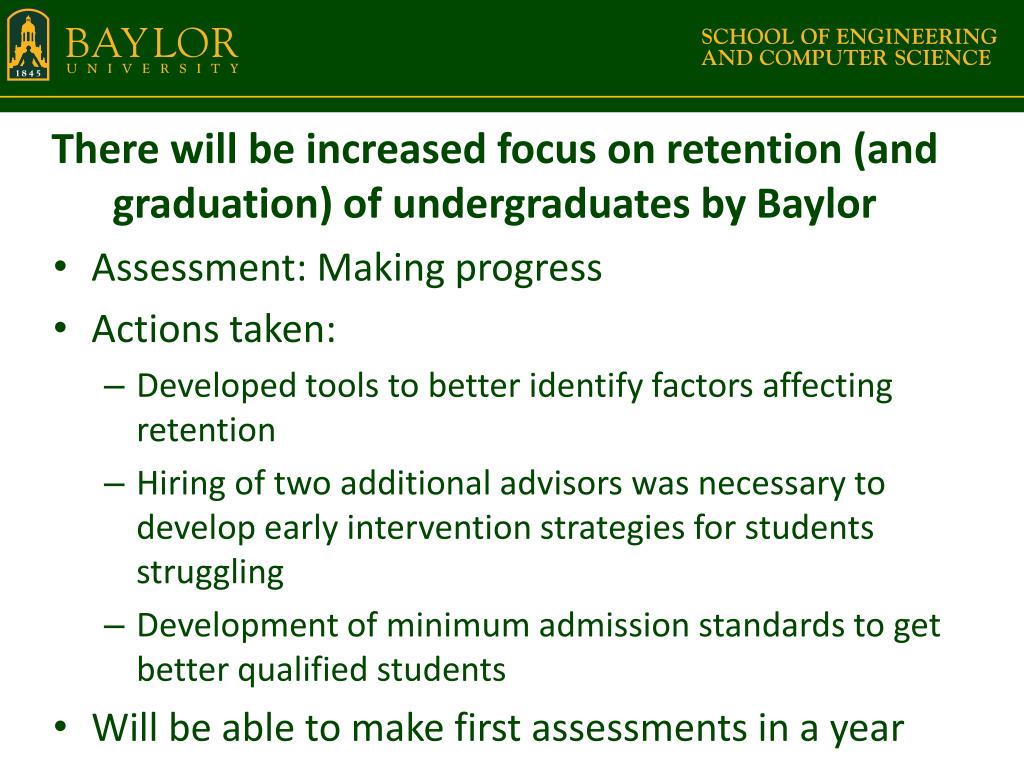 1845 BAYLOR UNIVERSITY

SCHOOL OF ENGINEERING AND COMPUTER SCIENCE

There will be increased focus on retention (and graduation) of undergraduates by Baylor

• Assessment: Making progress
• Actions taken:
– Developed tools to better identify factors affecting retention
– Hiring of two additional advisors was necessary to develop early intervention strategies for students struggling
– Development of minimum admission standards to get better qualified students
• Will be able to make first assessments in a year